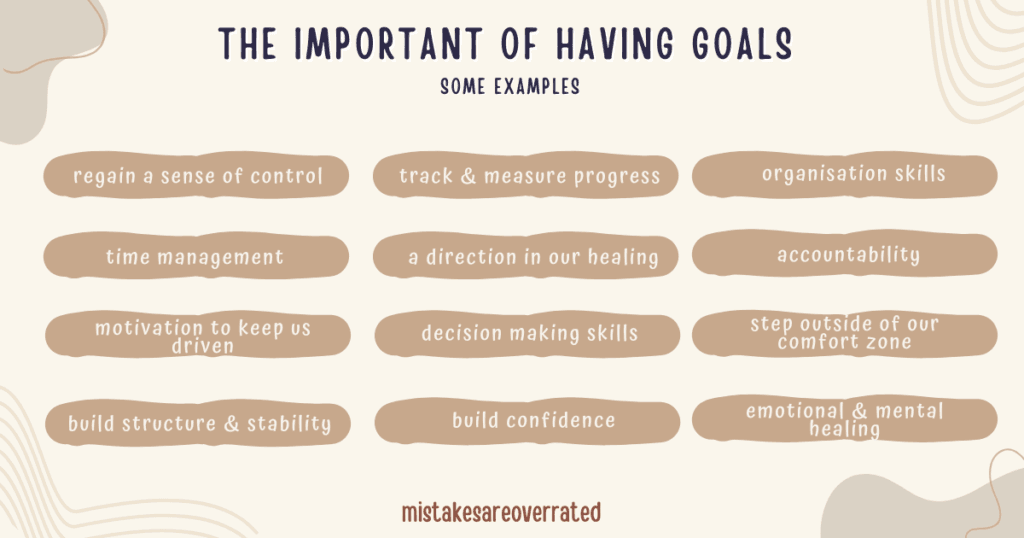 THE IMPORTANT OF HAVING GOALS

SOME EXAMPLES

regain a sense of control

track & measure progress

organisation skills

time management

a direction in our healing

accountability

motivation to keep us driven

decision making skills

step outside of our comfort zone

build structure & stability

build confidence

emotional & mental healing

mistakesareoverrated